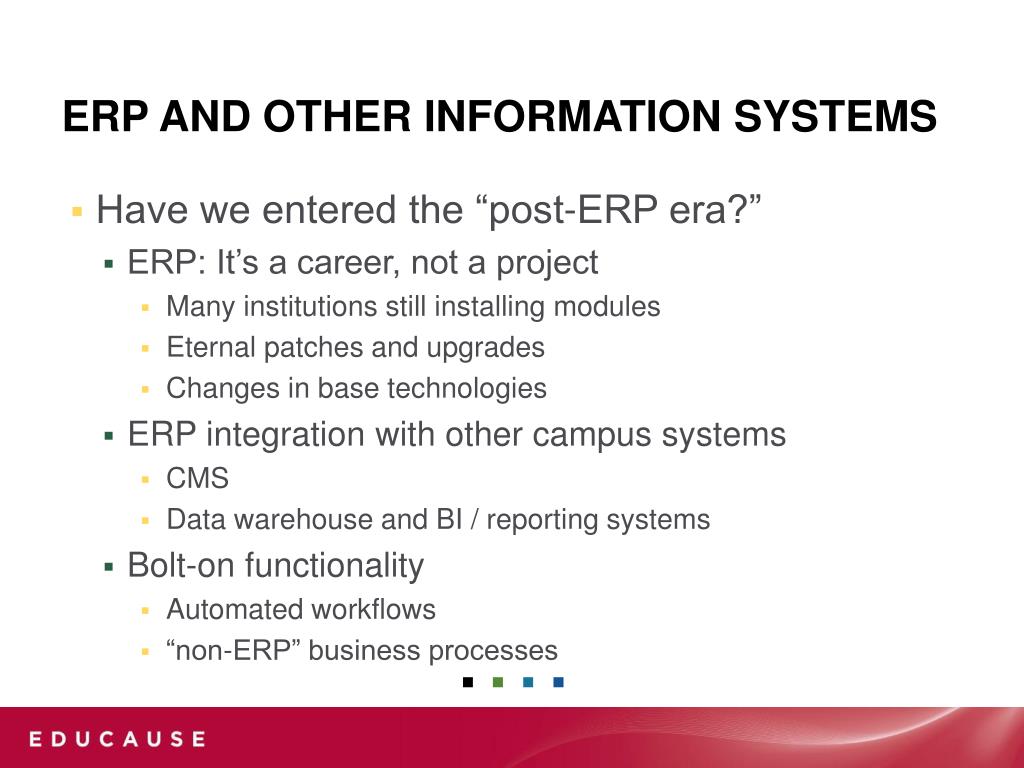 ERP AND OTHER INFORMATION SYSTEMS

Have we entered the “post-ERP era?”

ERP: It’s a career, not a project

Many institutions still installing modules

Eternal patches and upgrades

Changes in base technologies

ERP integration with other campus systems

CMS

Data warehouse and BI / reporting systems

Bolt-on functionality

Automated workflows

“non-ERP” business processes

EDUCAUSE